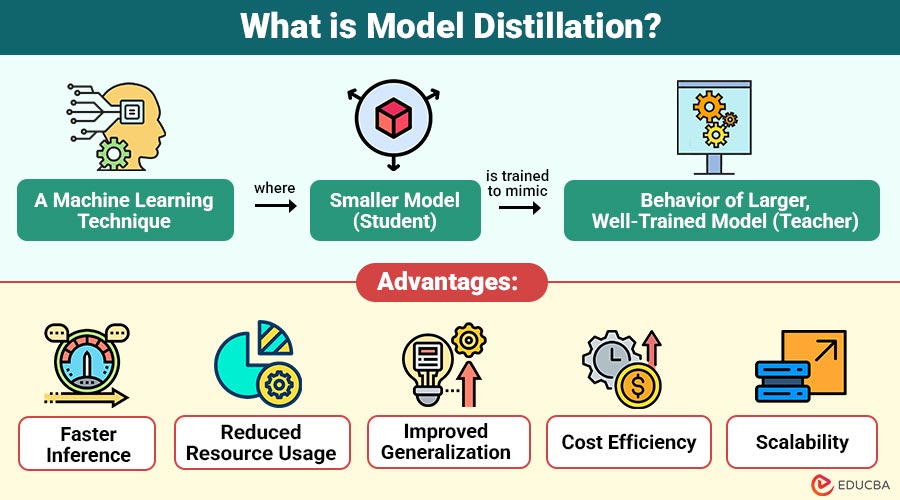 What is Model Distillation?

A Machine Learning Technique

where

Smaller Model (Student)

is trained to mimic

Behavior of Larger, Well-Trained Model (Teacher)

Advantages:

Faster Inference

Reduced Resource Usage

Improved Generalization

Cost Efficiency

Scalability

EDUCBA